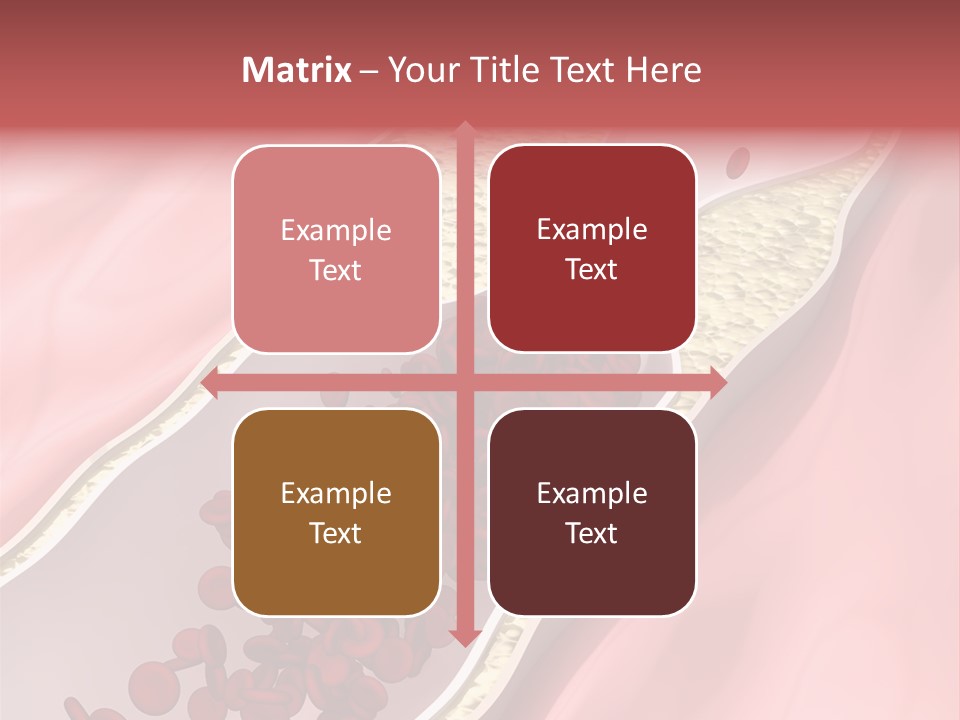 Matrix – Your Title Text Here

Example Text

Example Text

Example Text

Example Text